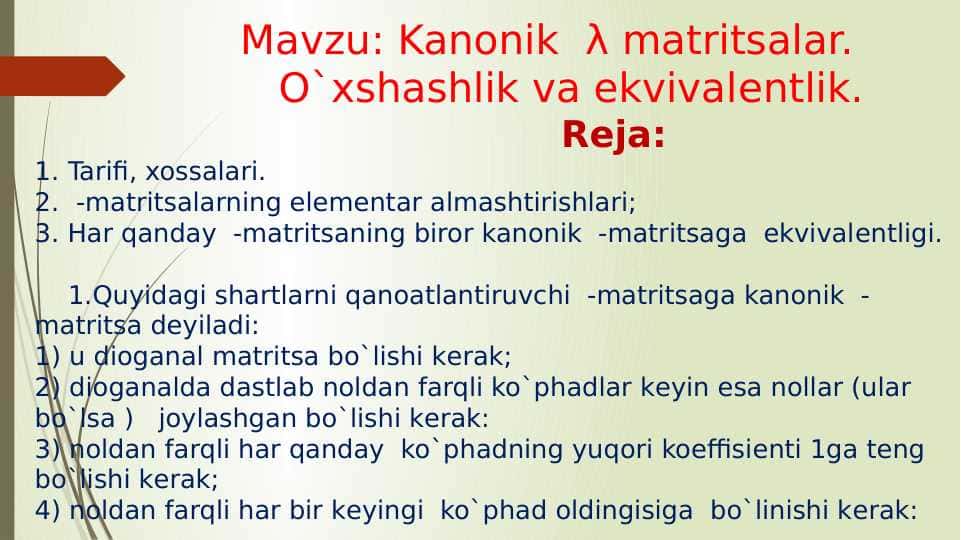 Mavzu: Kanonik λ matritsalar. O`xshashlik va ekvivalentlik.

Reja:

1. Tarifi, xossalari.
2. -matritsalarning elementar almashtirishlari;
3. Har qanday -matritsaning biror kanonik -matritsaga ekvivalentligi.

1.Quyidagi shartlarni qanoatlantiruvchi -matritsaga kanonik -matritsa deyiladi:
1) u dioganal matritsa bo`lishi kerak;
2) dioganalda dastlab noldan farqli ko`phadlar keyin esa nollar (ular bo`lsa ) joylashgan bo`lishi kerak:
3) noldan farqli har qanday ko`phadning yuqori koeffisienti 1ga teng bo`lishi kerak;
4) noldan farqli har bir keyingi ko`phad oldingisiga bo`linishi kerak: